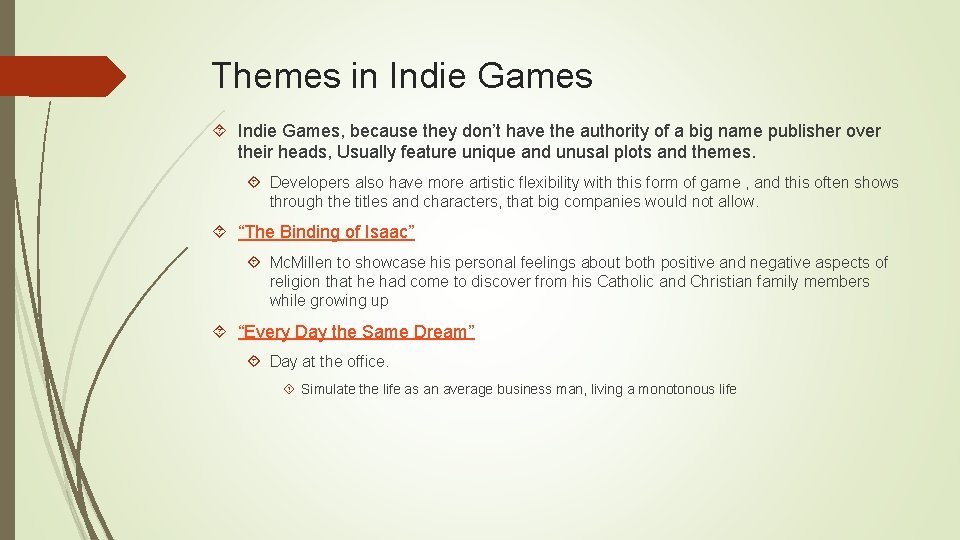 Themes in Indie Games

Indie Games, because they don't have the authority of a big name publisher over their heads, Usually feature unique and unusal plots and themes.

Developers also have more artistic flexibility with this form of game , and this often shows through the titles and characters, that big companies would not allow.

"The Binding of Isaac"

McMillen to showcase his personal feelings about both positive and negative aspects of religion that he had come to discover from his Catholic and Christian family members while growing up

"Every Day the Same Dream"

Day at the office.

Simulate the life as an average business man, living a monotonous life